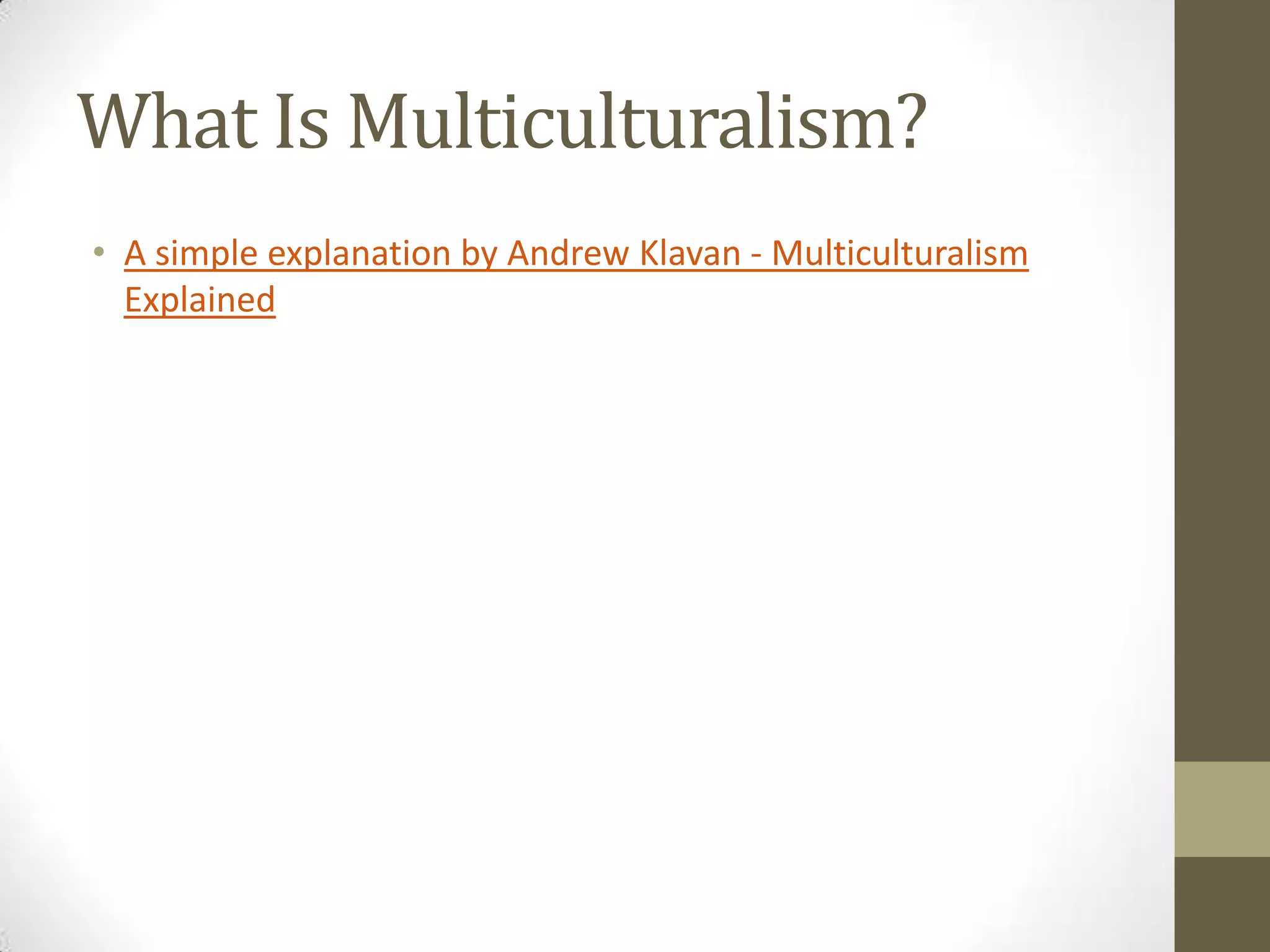 What Is Multiculturalism?

• A simple explanation by Andrew Klavan - Multiculturalism Explained